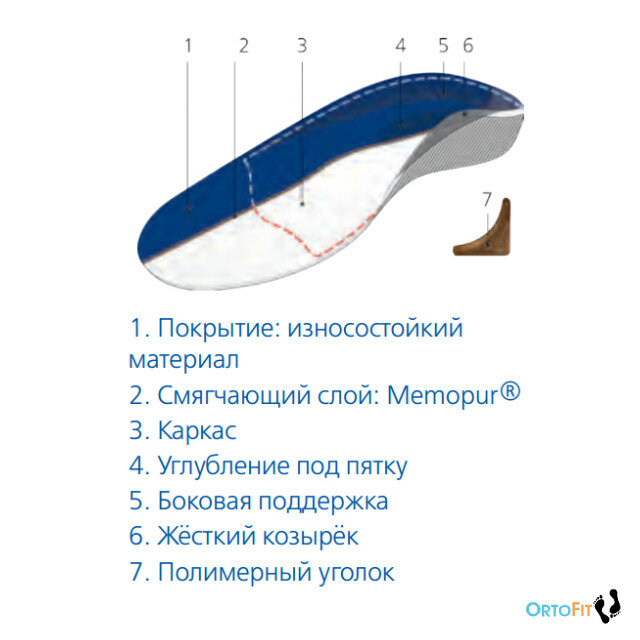 1 2 3 4 5 6

7

1. Покрытие: износостойкий материал
2. Смягчающий слой: Memopur®
3. Каркас
4. Углубление под пятку
5. Боковая поддержка
6. Жёсткий козырёк
7. Полимерный уголок

OrtoFit